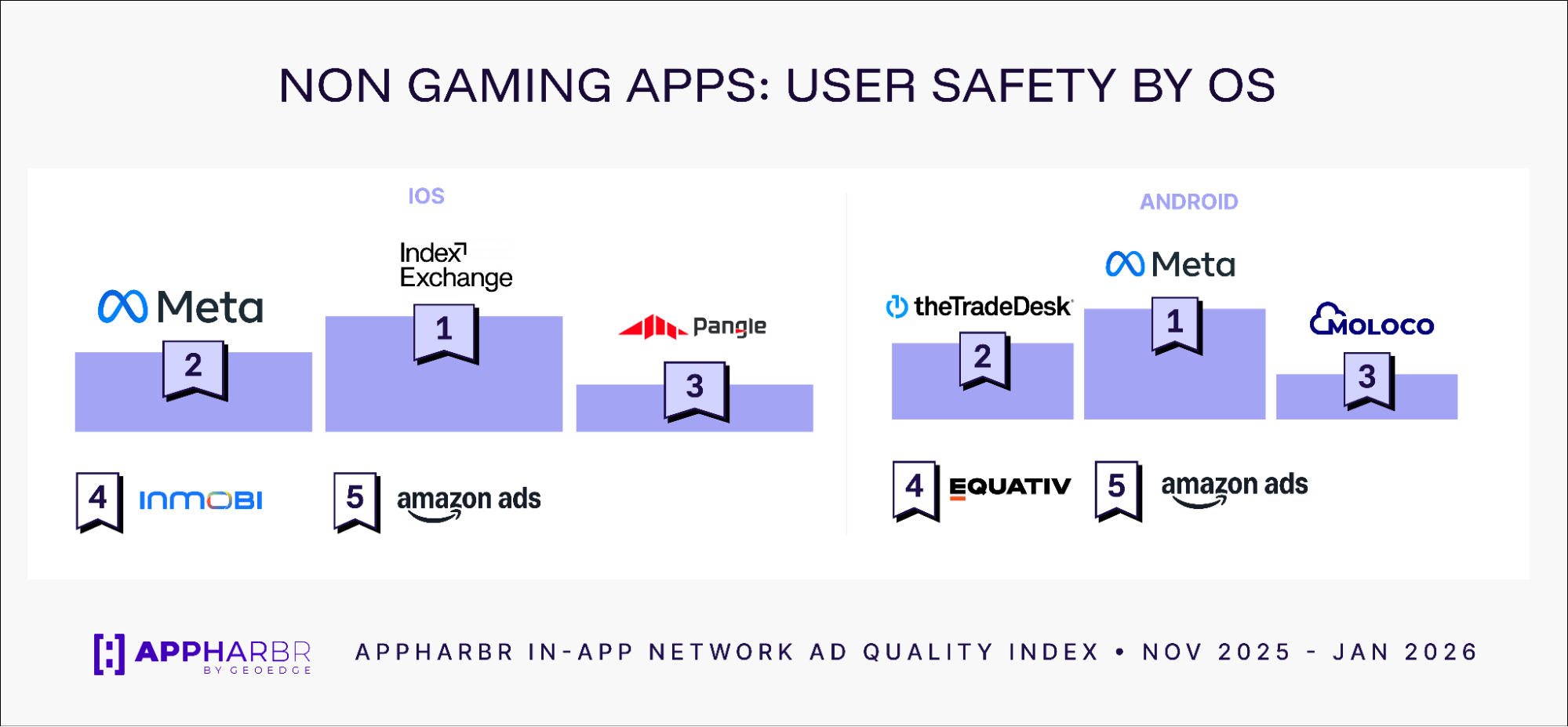 NON GAMING APPS: USER SAFETY BY OS

IOS

Meta
2

Index Exchange
1

Pangle
3

4 INMOBI

5 amazon ads

ANDROID

theTradeDesk
2

Meta
1

MOLOCO
3

4 EQUATIV

5 amazon ads

APPHARBR BY GEOEDGE

APPHARBR IN-APP NETWORK AD QUALITY INDEX • NOV 2025 - JAN 2026